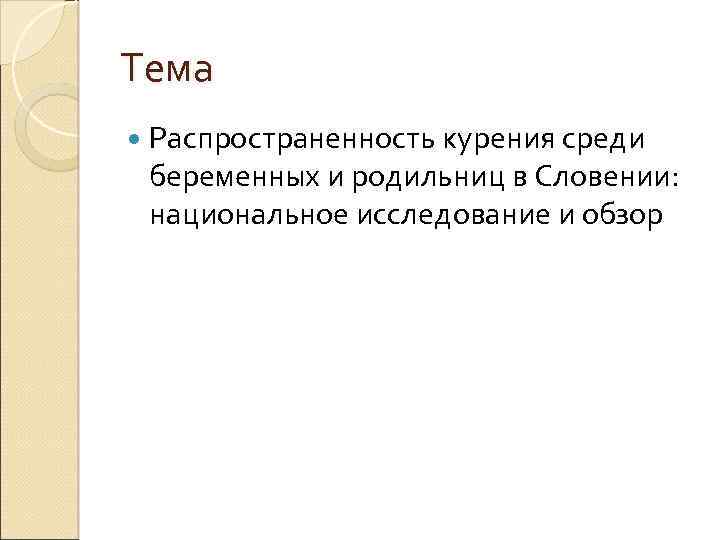 Тема

Распространенность курения среди беременных и родильниц в Словении: национальное исследование и обзор